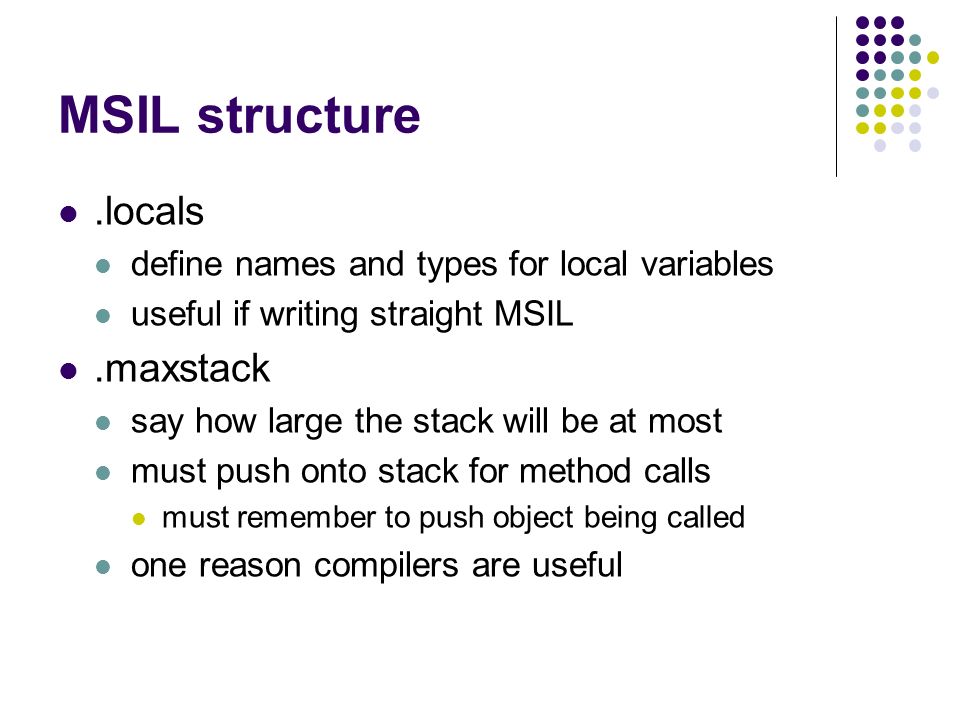 MSIL structure

- .locals
  - define names and types for local variables
  - useful if writing straight MSIL
- .maxstack
  - say how large the stack will be at most
  - must push onto stack for method calls
    - must remember to push object being called
  - one reason compilers are useful